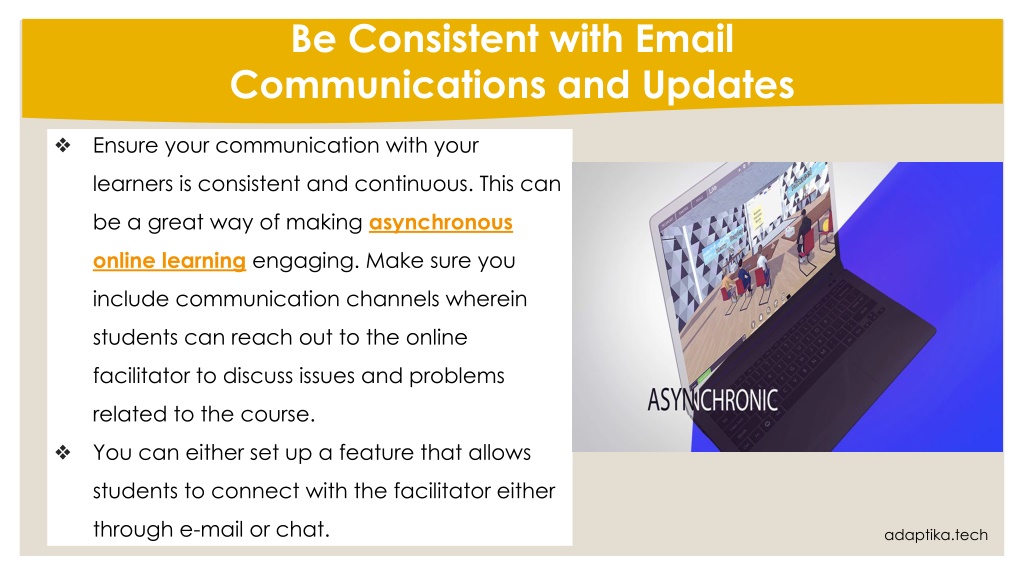 Be Consistent with Email Communications and Updates

❖ Ensure your communication with your learners is consistent and continuous. This can be a great way of making asynchronous online learning engaging. Make sure you include communication channels wherein students can reach out to the online facilitator to discuss issues and problems related to the course.

❖ You can either set up a feature that allows students to connect with the facilitator either through e-mail or chat.

ASYNCHRONIC

adaptika.tech